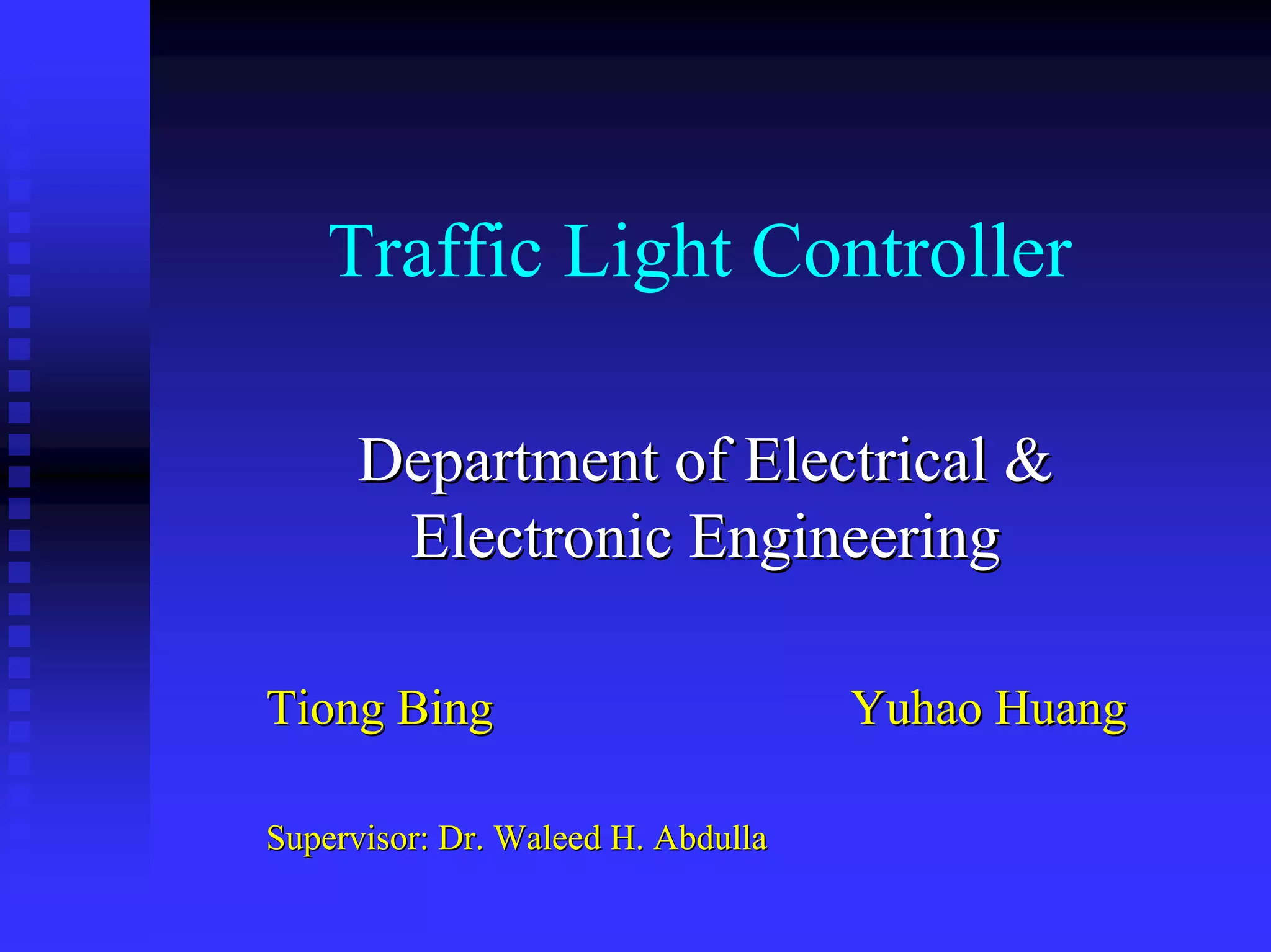 Traffic Light Controller

Department of Electrical & Electronic Engineering

Tiong Bing

Yuhao Huang

Supervisor: Dr. Waleed H. Abdulla